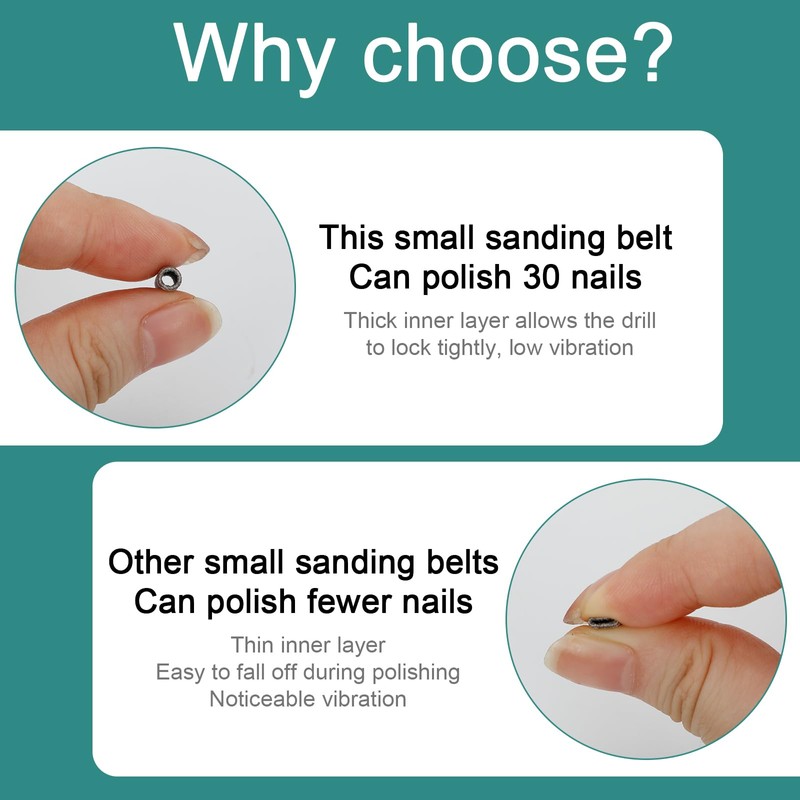 Why choose?

This small sanding belt
Can polish 30 nails

Thick inner layer allows the drill to lock tightly, low vibration

Other small sanding belts
Can polish fewer nails

Thin inner layer
Easy to fall off during polishing
Noticeable vibration